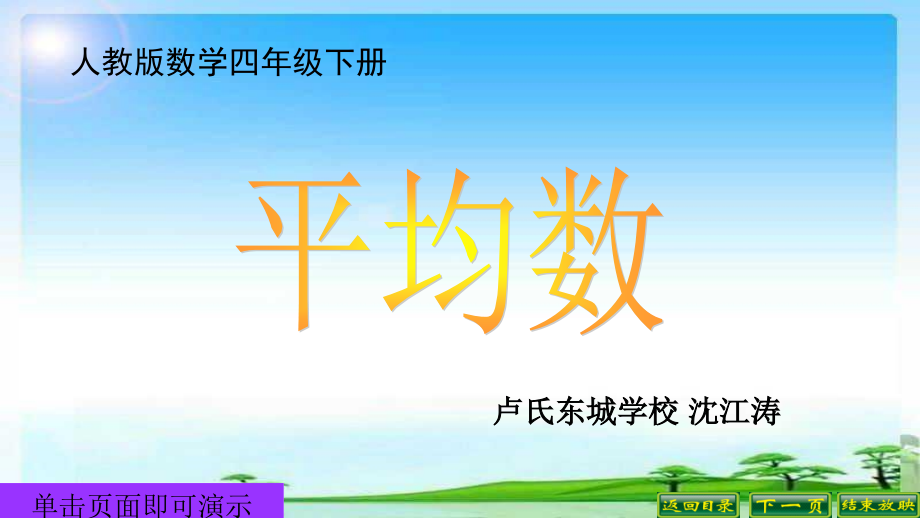 人教版数学四年级下册

平均数

卢氏东城学校 沈江涛

单击页面即可演示

返回目录 下一页 结束放映